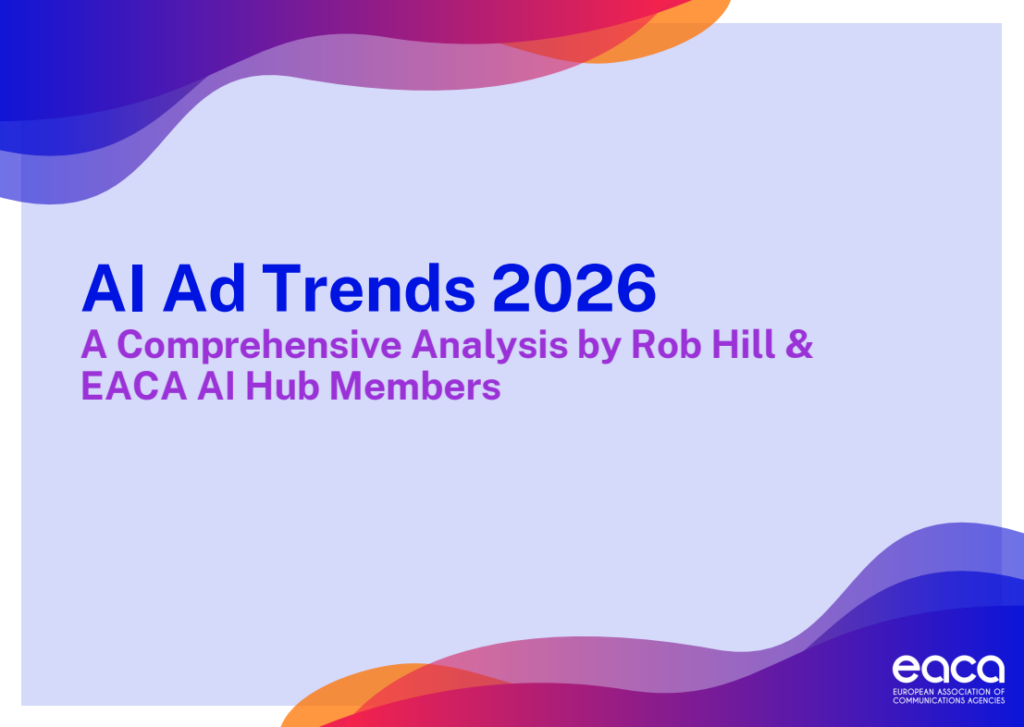 AI Ad Trends 2026

A Comprehensive Analysis by Rob Hill & EACA AI Hub Members

eaca
EUROPEAN ASSOCIATION OF COMMUNICATIONS AGENCIES